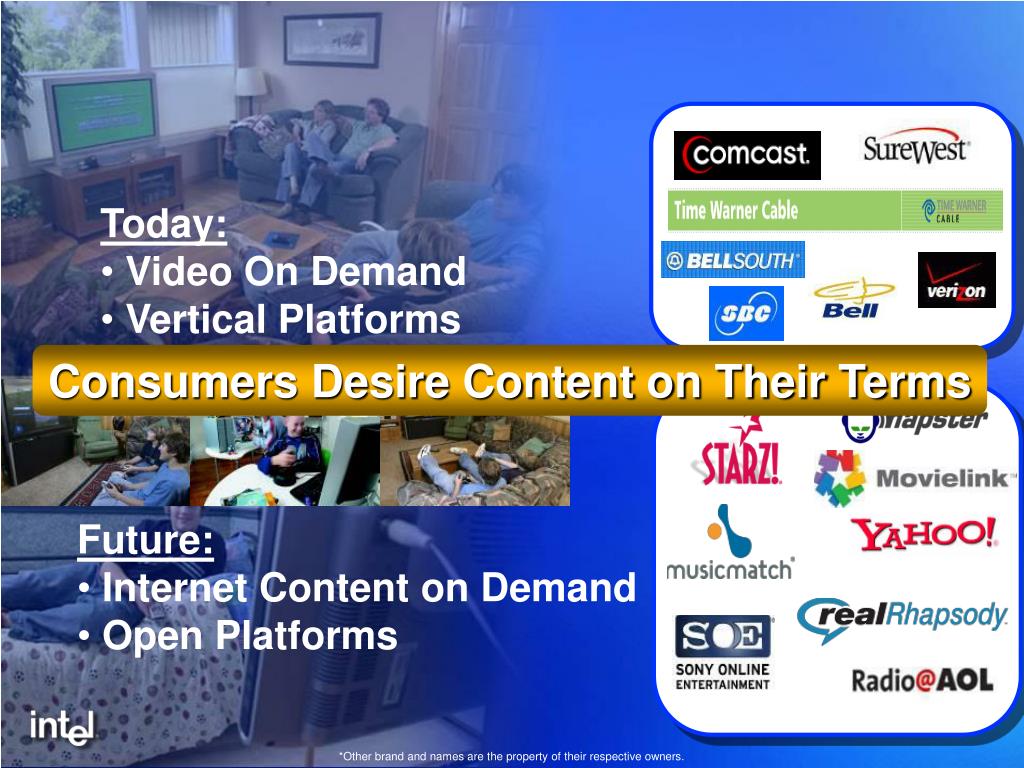 Today:
• Video On Demand
• Vertical Platforms

comcast.
SureWest
Time Warner Cable
TIME WARNER CABLE
BELLSOUTH
verizon
SBC
Bell

Consumers Desire Content on Their Terms

napster
STARZ!
Movielink
YAHOO!
musicmatch
realRhapsody
SOE
SONY ONLINE ENTERTAINMENT
Radio@AOL

Future:
• Internet Content on Demand
• Open Platforms

intel

*Other brand and names are the property of their respective owners.